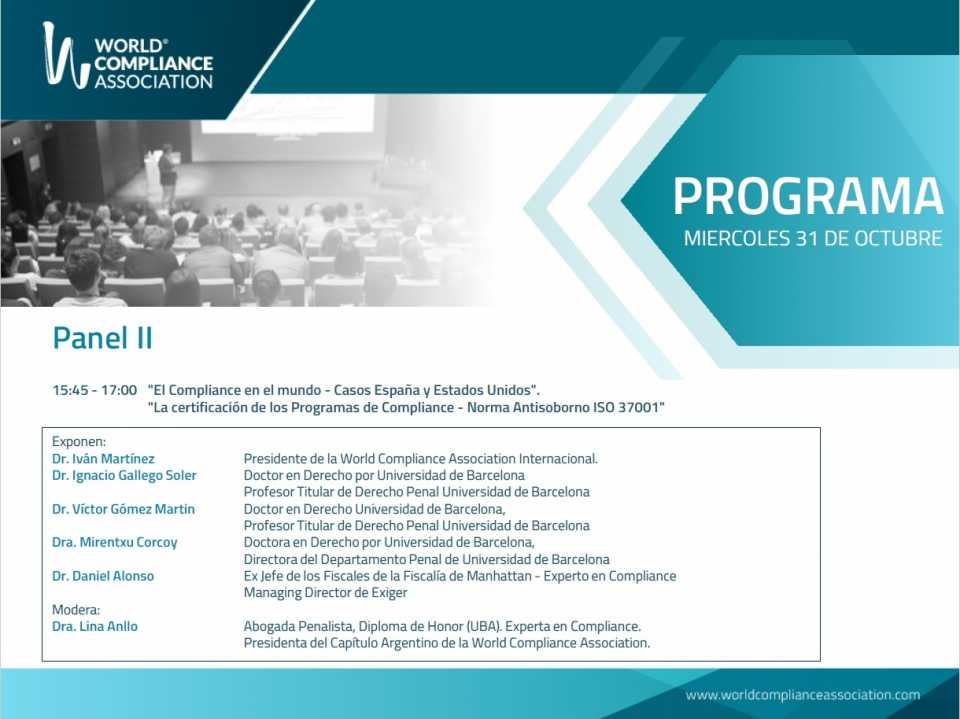 WORLD® COMPLIANCE ASSOCIATION

PROGRAMA
MIERCOLES 31 DE OCTUBRE

Panel II

15:45 - 17:00 "El Compliance en el mundo - Casos España y Estados Unidos".
"La certificación de los Programas de Compliance - Norma Antisoborno ISO 37001"

Exponen:
Dr. Iván Martínez Presidente de la World Compliance Association Internacional.
Dr. Ignacio Gallego Soler Doctor en Derecho por Universidad de Barcelona
Profesor Titular de Derecho Penal Universidad de Barcelona
Dr. Víctor Gómez Martin Doctor en Derecho Universidad de Barcelona,
Profesor Titular de Derecho Penal Universidad de Barcelona
Dra. Mirentxu Corcoy Doctora en Derecho por Universidad de Barcelona,
Directora del Departamento Penal de Universidad de Barcelona
Dr. Daniel Alonso Ex Jefe de los Fiscales de la Fiscalía de Manhattan - Experto en Compliance
Managing Director de Exiger
Modera:
Dra. Lina Anllo Abogada Penalista, Diploma de Honor (UBA). Experta en Compliance.
Presidenta del Capítulo Argentino de la World Compliance Association.

www.worldcomplianceassociation.com